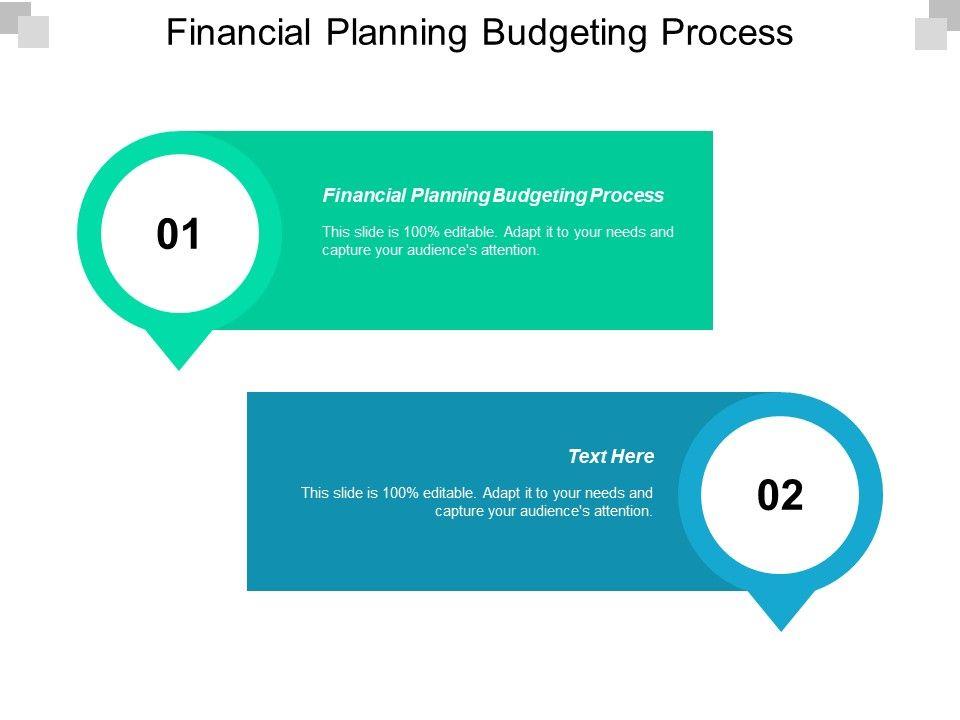 Financial Planning Budgeting Process

01

Financial Planning Budgeting Process

This slide is 100% editable. Adapt it to your needs and capture your audience's attention.

Text Here

This slide is 100% editable. Adapt it to your needs and capture your audience's attention.

02